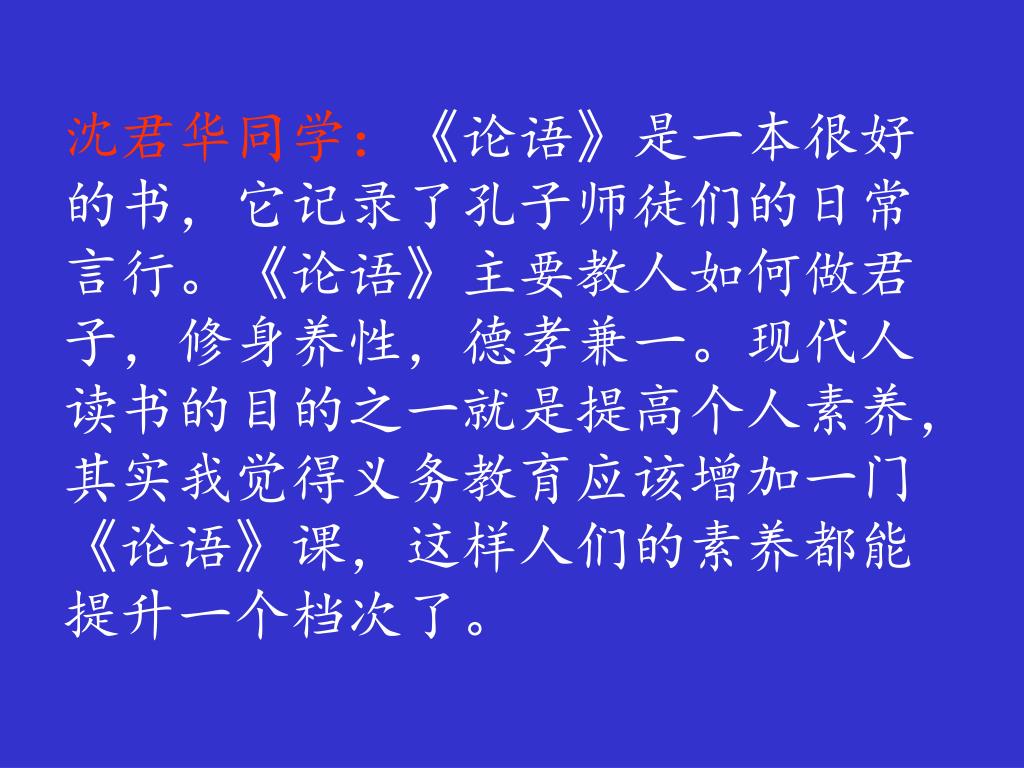 沈君华同学：《论语》是一本很好的书，它记录了孔子师徒们的日常言行。《论语》主要教人如何做君子，修身养性，德孝兼一。现代人读书的目的之一就是提高个人素养，其实我觉得义务教育应该增加一门《论语》课，这样人们的素养都能提升一个档次了。